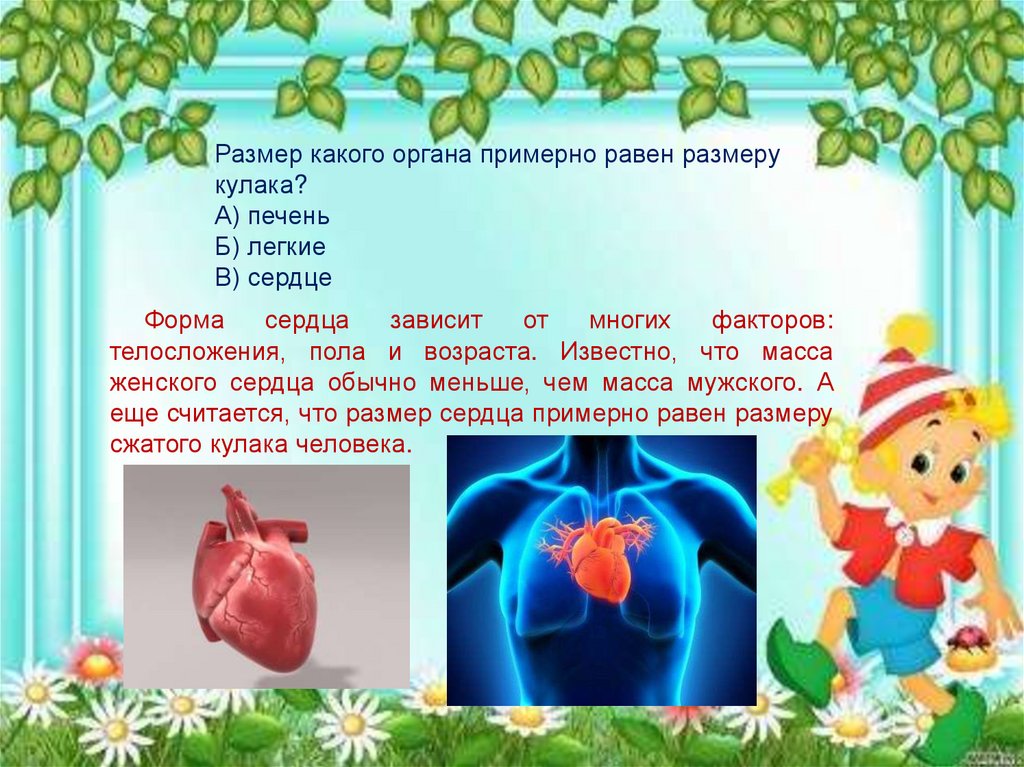 Размер какого органа примерно равен размеру кулака?
А) печень
Б) легкие
В) сердце

Форма сердца зависит от многих факторов: телосложения, пола и возраста. Известно, что масса женского сердца обычно меньше, чем масса мужского. А еще считается, что размер сердца примерно равен размеру сжатого кулака человека.